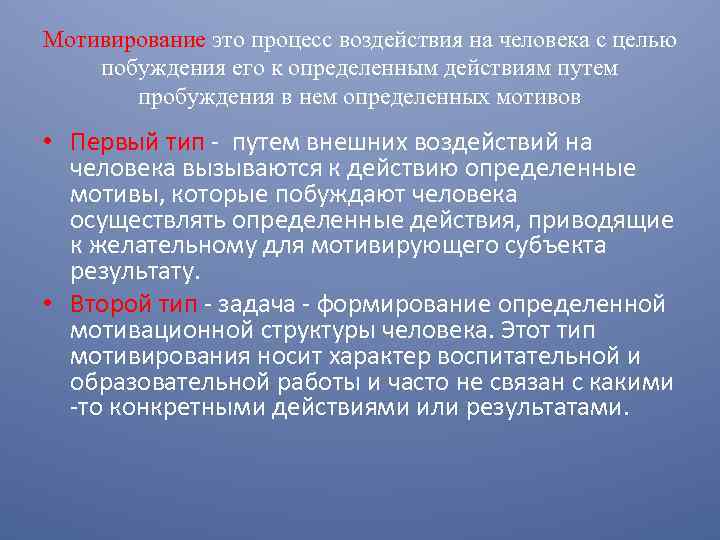 Мотивирование это процесс воздействия на человека с целью побуждения его к определенным действиям путем пробуждения в нем определенных мотивов

• Первый тип - путем внешних воздействий на человека вызываются к действию определенные мотивы, которые побуждают человека осуществлять определенные действия, приводящие к желательному для мотивирующего субъекта результату.
• Второй тип - задача - формирование определенной мотивационной структуры человека. Этот тип мотивирования носит характер воспитательной и образовательной работы и часто не связан с какими -то конкретными действиями или результатами.